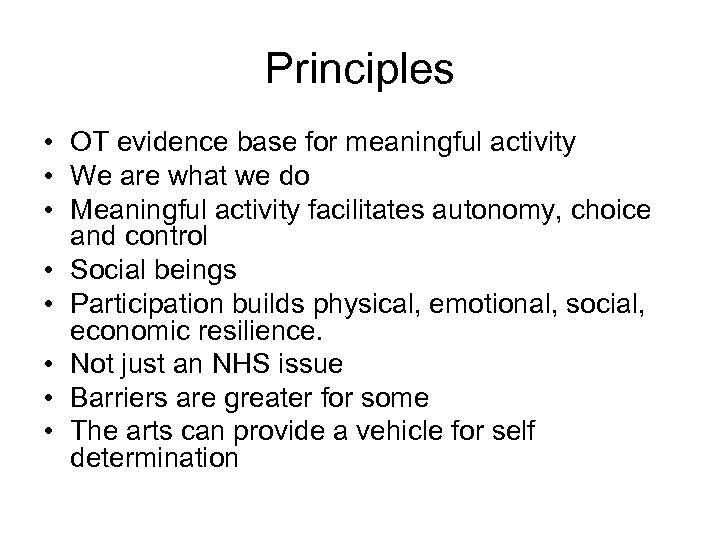 Principles

• OT evidence base for meaningful activity
• We are what we do
• Meaningful activity facilitates autonomy, choice and control
• Social beings
• Participation builds physical, emotional, social, economic resilience.
• Not just an NHS issue
• Barriers are greater for some
• The arts can provide a vehicle for self determination